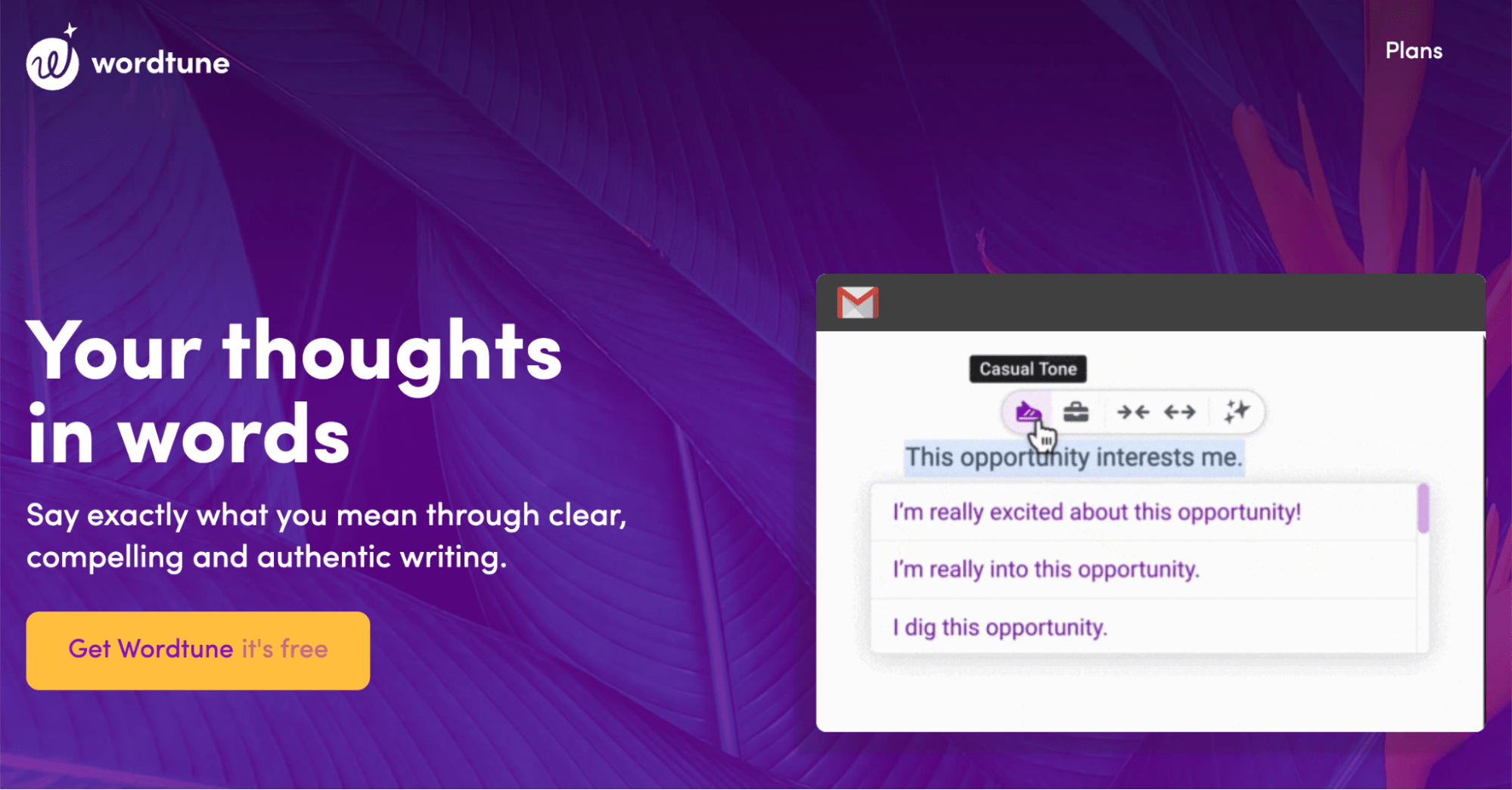 wordtune

Plans

Your thoughts in words

Say exactly what you mean through clear, compelling and authentic writing.

Get Wordtune it's free

Casual Tone

This opportunity interests me.

I'm really excited about this opportunity!

I'm really into this opportunity.

I dig this opportunity.